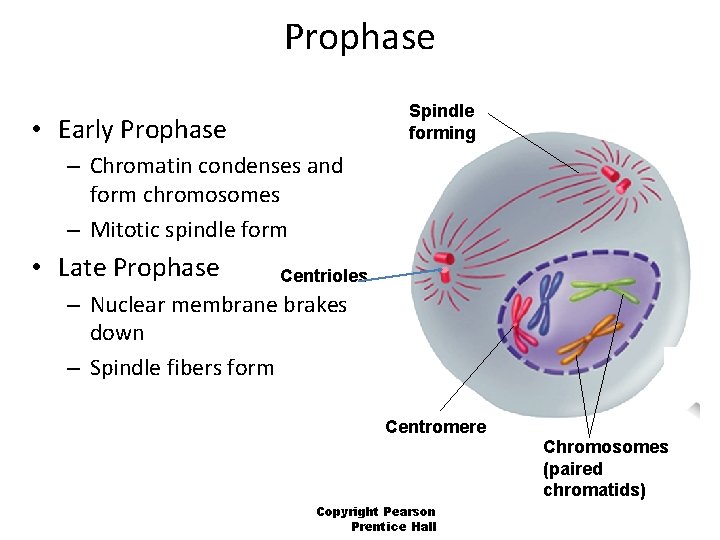 Prophase

• Early Prophase
– Chromatin condenses and form chromosomes
– Mitotic spindle form
• Late Prophase
– Nuclear membrane brakes down
– Spindle fibers form

Spindle forming

Centrioles

Centromere

Chromosomes (paired chromatids)

Copyright Pearson Prentice Hall